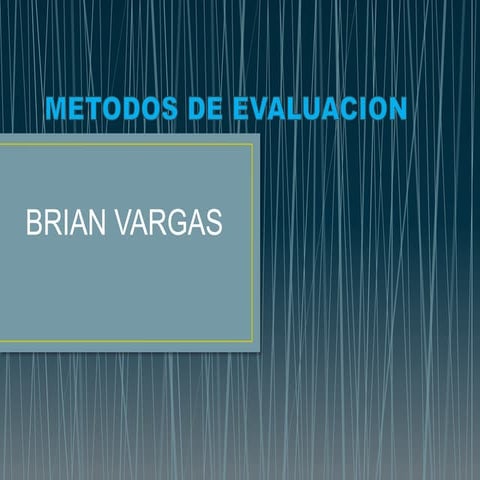 METODOS DE EVALUACION

BRIAN VARGAS